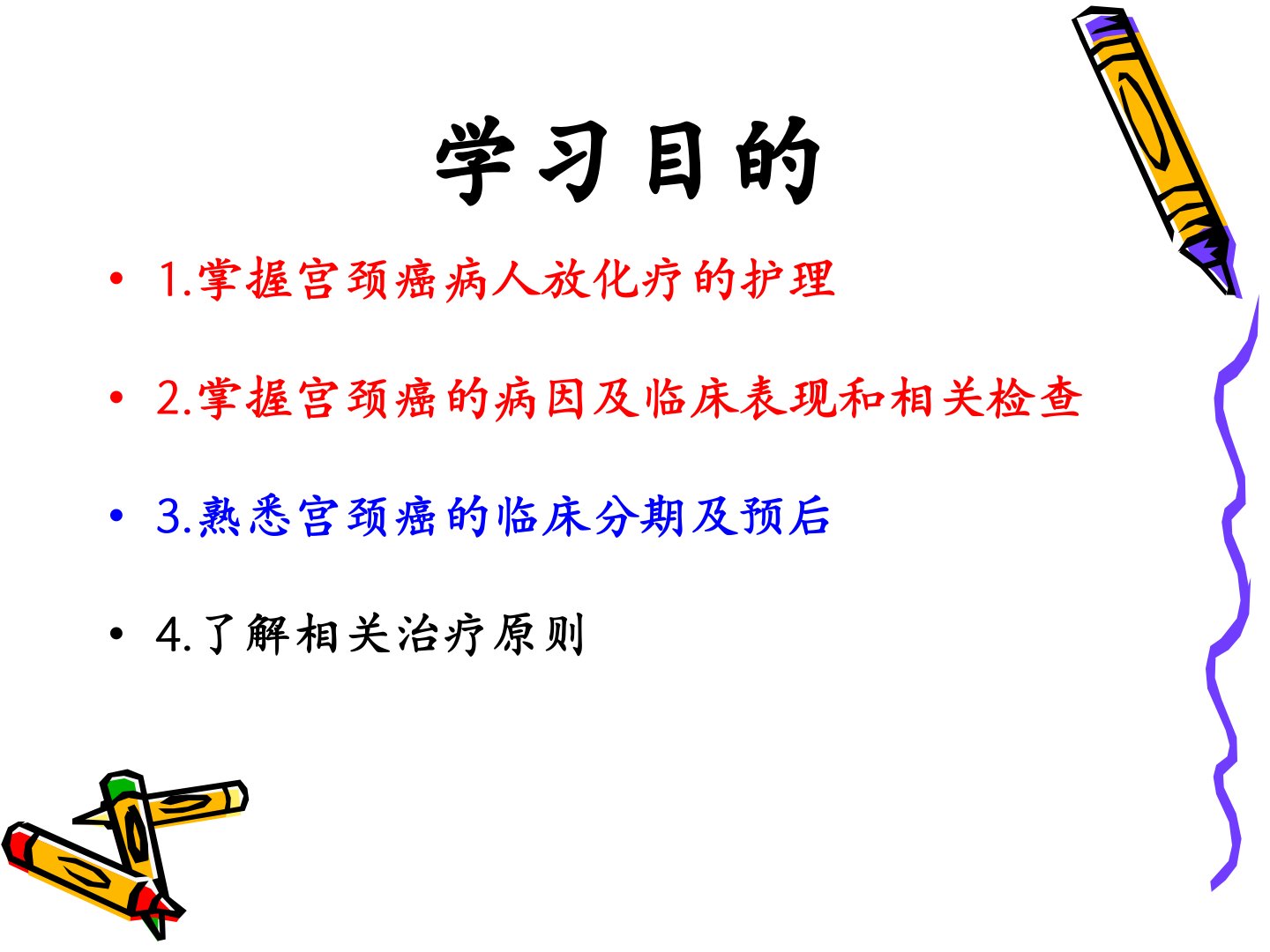 学习目的

• 1.掌握宫颈癌病人放化疗的护理

• 2.掌握宫颈癌的病因及临床表现和相关检查

• 3.熟悉宫颈癌的临床分期及预后

• 4.了解相关治疗原则